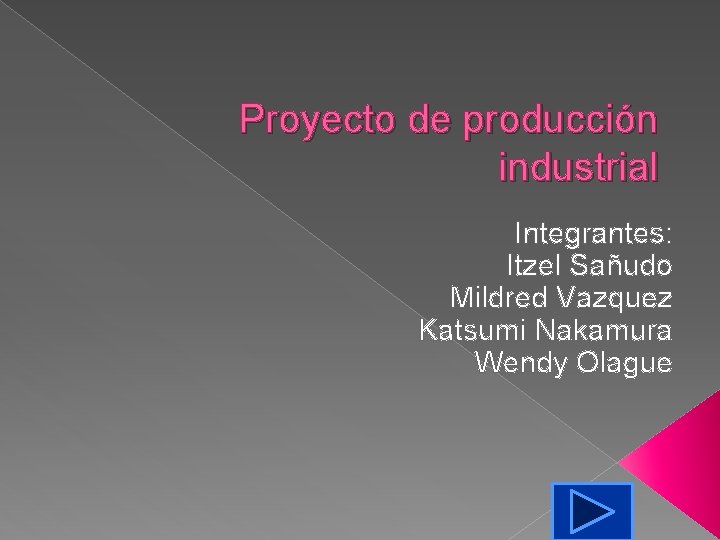 Proyecto de producción industrial

Integrantes:
Itzel Sañudo
Mildred Vazquez
Katsumi Nakamura
Wendy Olague